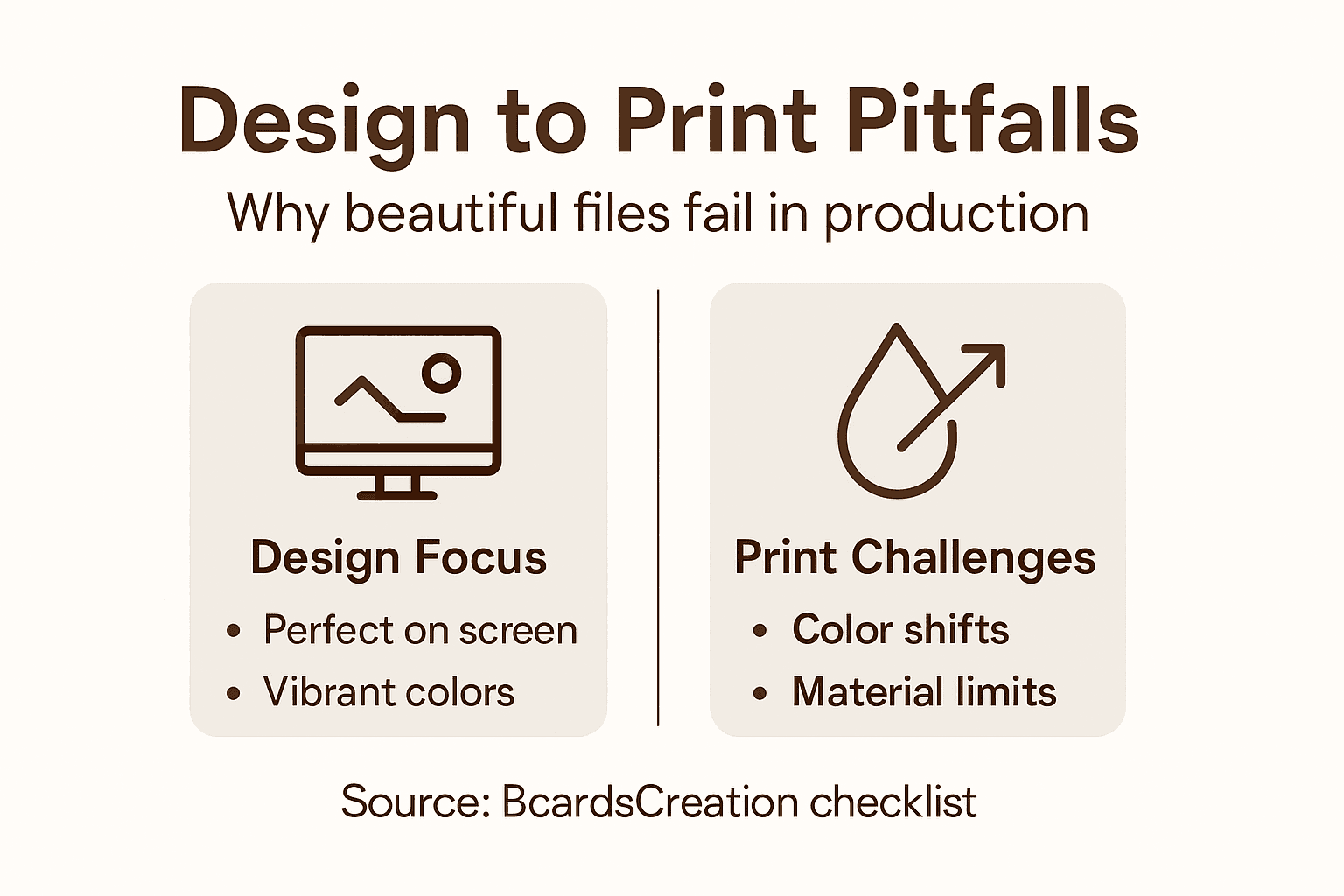 Design to Print Pitfalls

Why beautiful files fail in production

Design Focus

• Perfect on screen
• Vibrant colors

Print Challenges

• Color shifts
• Material limits

Source: BcardsCreation checklist